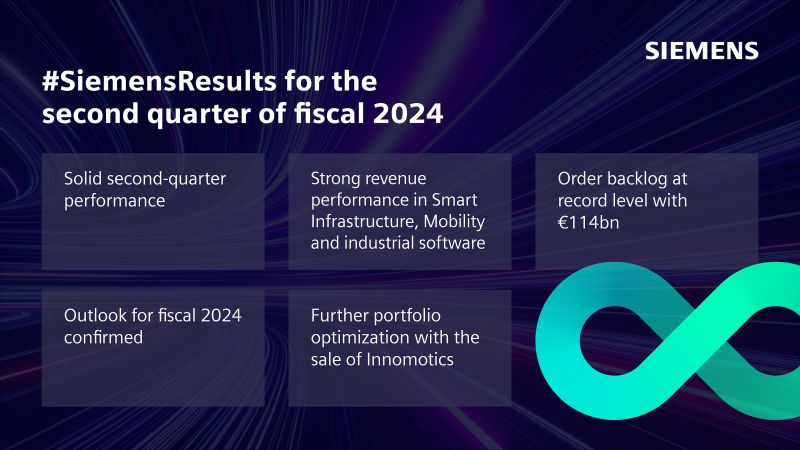 SIEMENS

#SiemensResults for the second quarter of fiscal 2024

Solid second-quarter performance

Strong revenue performance in Smart Infrastructure, Mobility and industrial software

Order backlog at record level with €114bn

Outlook for fiscal 2024 confirmed

Further portfolio optimization with the sale of Innomotics